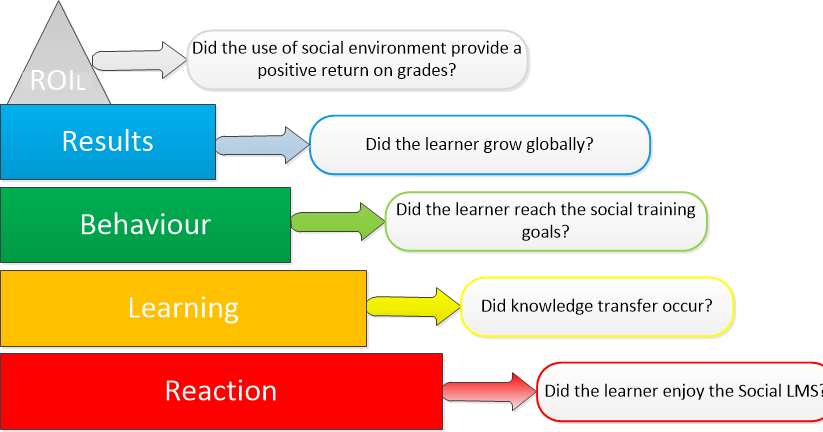 ROIL

Did the use of social environment provide a positive return on grades?

Results

Did the learner grow globally?

Behaviour

Did the learner reach the social training goals?

Learning

Did knowledge transfer occur?

Reaction

Did the learner enjoy the Social LMS?